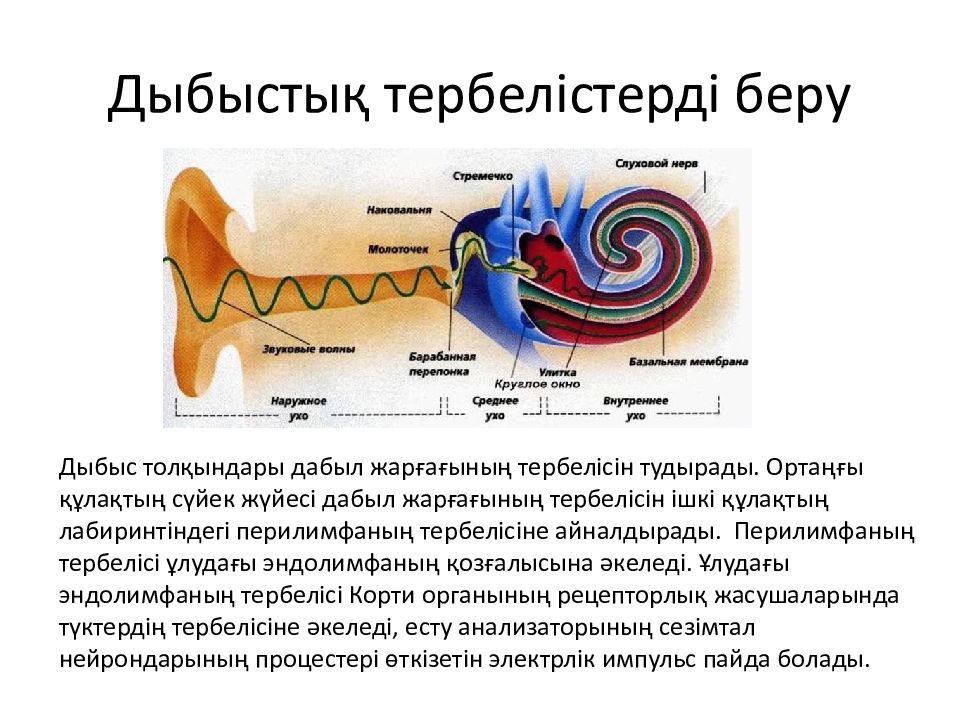 Дыбыстық тербелістерді беру

Стремечко
Слуховой нерв
Наковальня
Молоточек
Звуковые волны
Барабанная перепонка
Улитка
Круглое окно
Базальная мембрана
Наружное ухо
Среднее ухо
Внутреннее ухо

Дыбыс толқындары дабыл жарғағының тербелісін тудырады. Ортаңғы құлақтың сүйек жүйесі дабыл жарғағының тербелісін ішкі құлақтың лабиринтіндегі перилимфаның тербелісіне айналдырады. Перилимфаның тербелісі ұлудағы эндолимфаның қозғалысына әкеледі. Ұлудағы эндолимфаның тербелісі Корти органының рецепторлық жасушаларында түктердің тербелісіне әкеледі, есту анализаторының сезімтал нейрондарының процестері өткізетін электрлік импульс пайда болады.